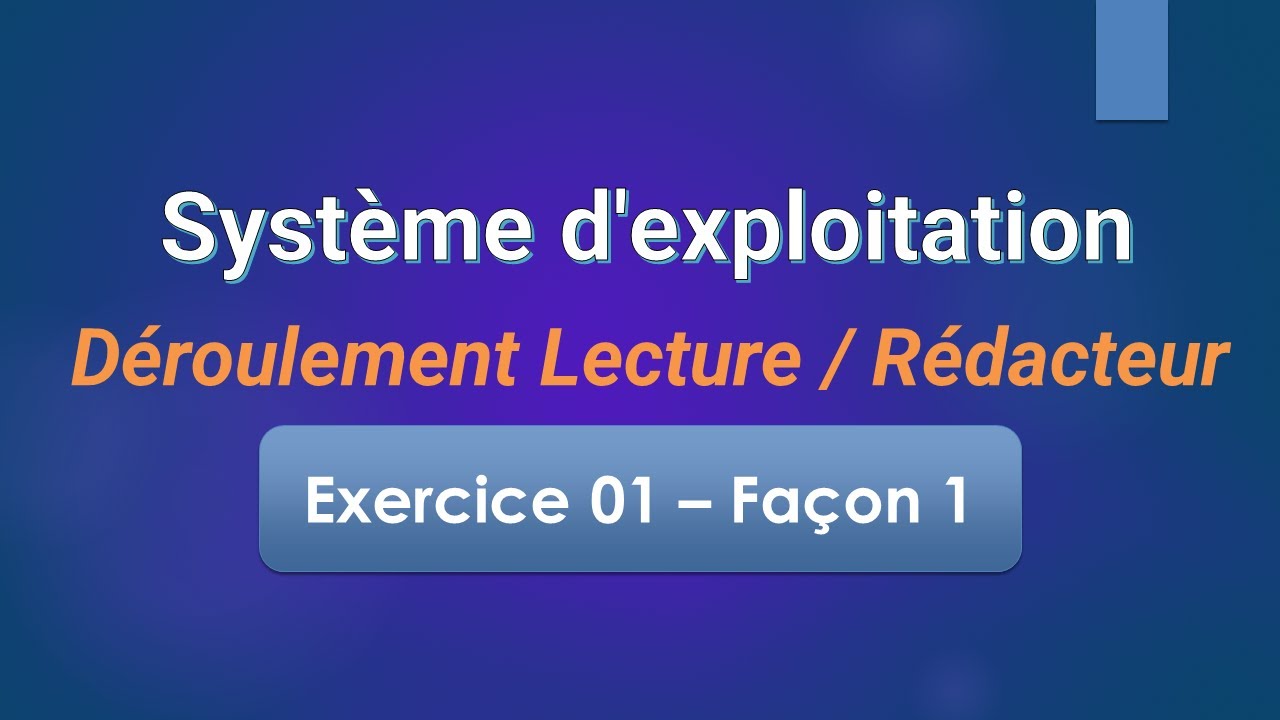 Système d'exploitation

Déroulement Lecture / Rédacteur

Exercice 01 – Façon 1